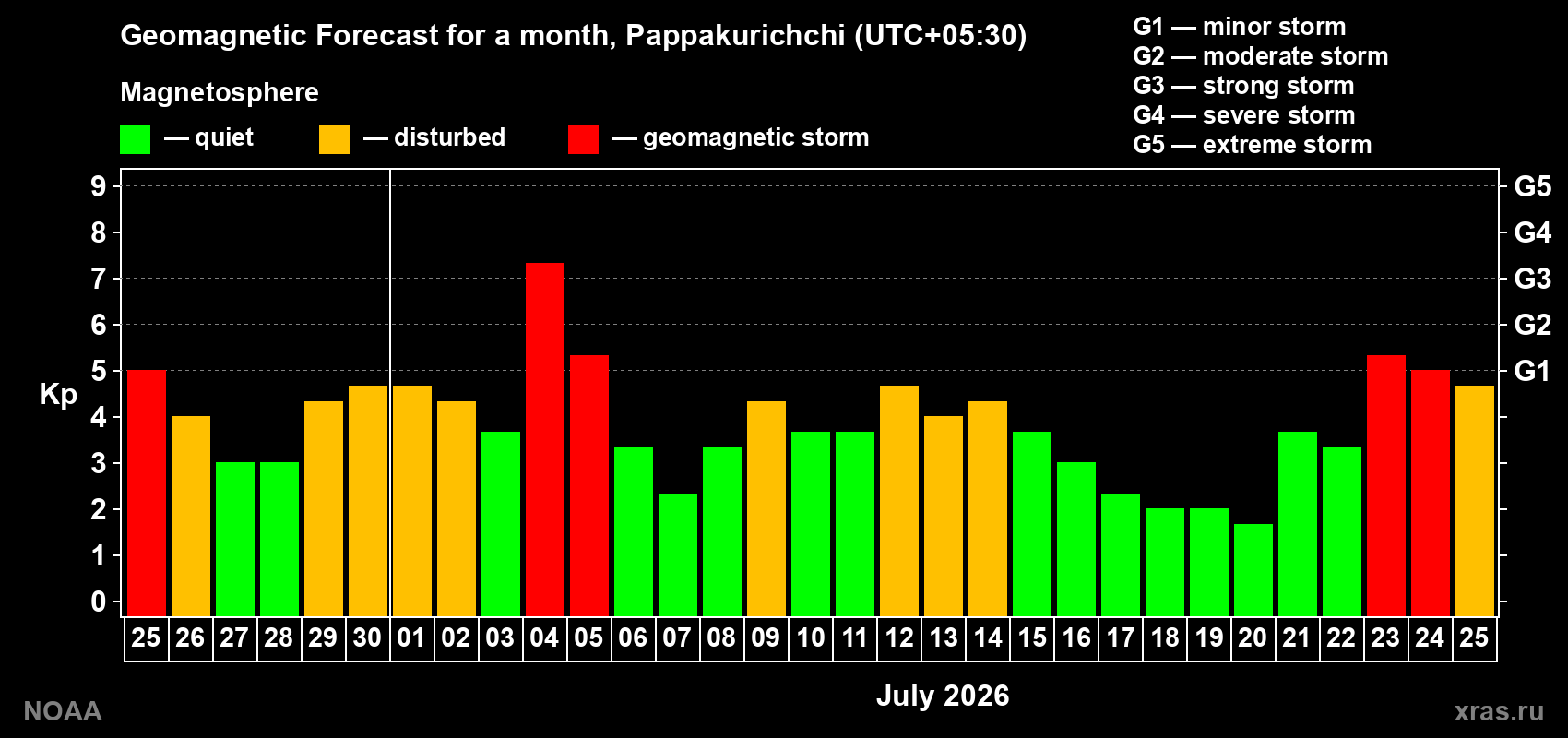 Geomagnetic Forecast for a month, Pappakurichchi (UTC+05:30)

Magnetosphere

— quiet — disturbed — geomagnetic storm

G1 — minor storm
G2 — moderate storm
G3 — strong storm
G4 — severe storm
G5 — extreme storm

Kp

9
8
7
6
5
4
3
2
1
0

G5
G4
G3
G2
G1

25 26 27 28 29 30 01 02 03 04 05 06 07 08 09 10 11 12 13 14 15 16 17 18 19 20 21 22 23 24 25

July 2026

NOAA

xras.ru